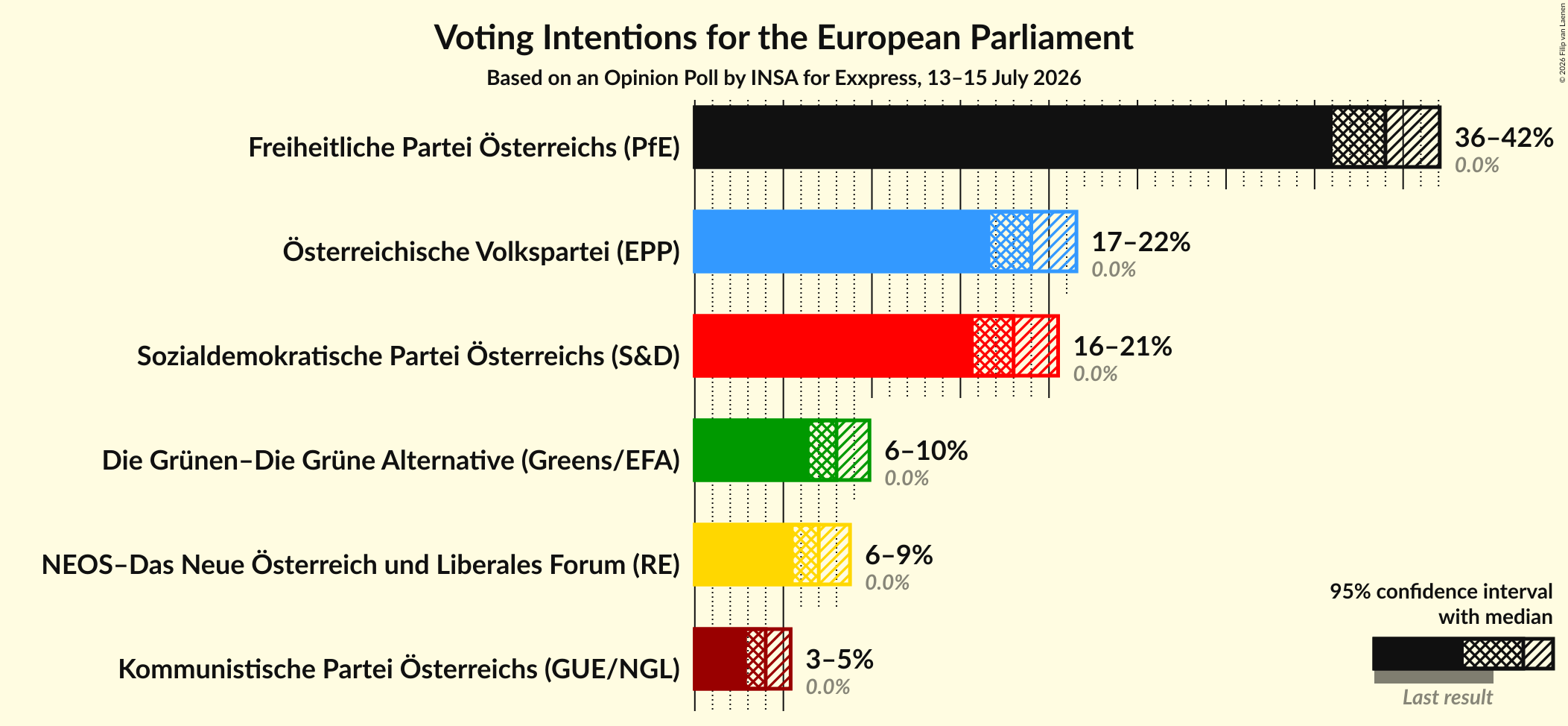 Voting Intentions for the European Parliament

Based on an Opinion Poll by INSA for Exxpress, 13–15 July 2026

© 2026 Filip van Laenen

Freiheitliche Partei Österreichs (PfE)
36–42%
0.0%

Österreichische Volkspartei (EPP)
17–22%
0.0%

Sozialdemokratische Partei Österreichs (S&D)
16–21%
0.0%

Die Grünen–Die Grüne Alternative (Greens/EFA)
6–10%
0.0%

NEOS–Das Neue Österreich und Liberales Forum (RE)
6–9%
0.0%

Kommunistische Partei Österreichs (GUE/NGL)
3–5%
0.0%

95% confidence interval with median

Last result